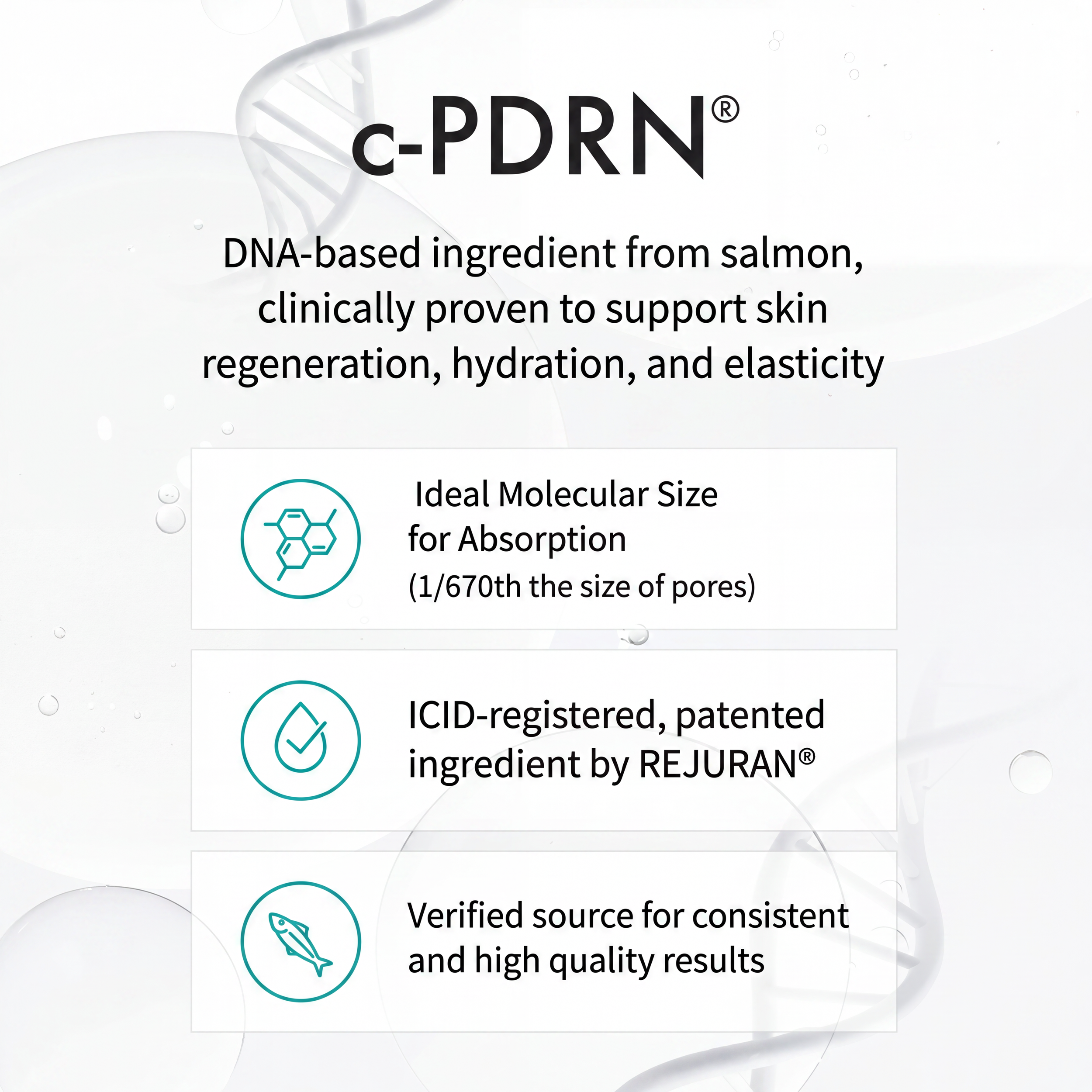 c-PDRN®

DNA-based ingredient from salmon, clinically proven to support skin regeneration, hydration, and elasticity

Ideal Molecular Size for Absorption
(1/670th the size of pores)

ICID-registered, patented ingredient by REJURAN®

Verified source for consistent and high quality results